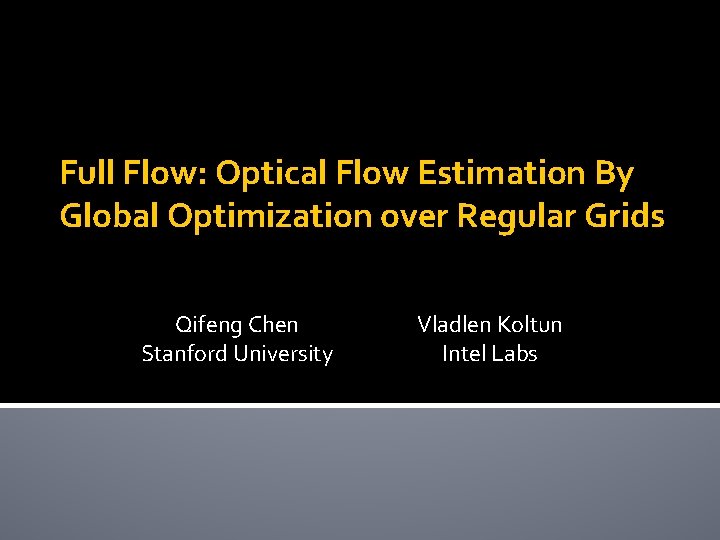 Full Flow: Optical Flow Estimation By Global Optimization over Regular Grids

Qifeng Chen
Stanford University

Vladlen Koltun
Intel Labs